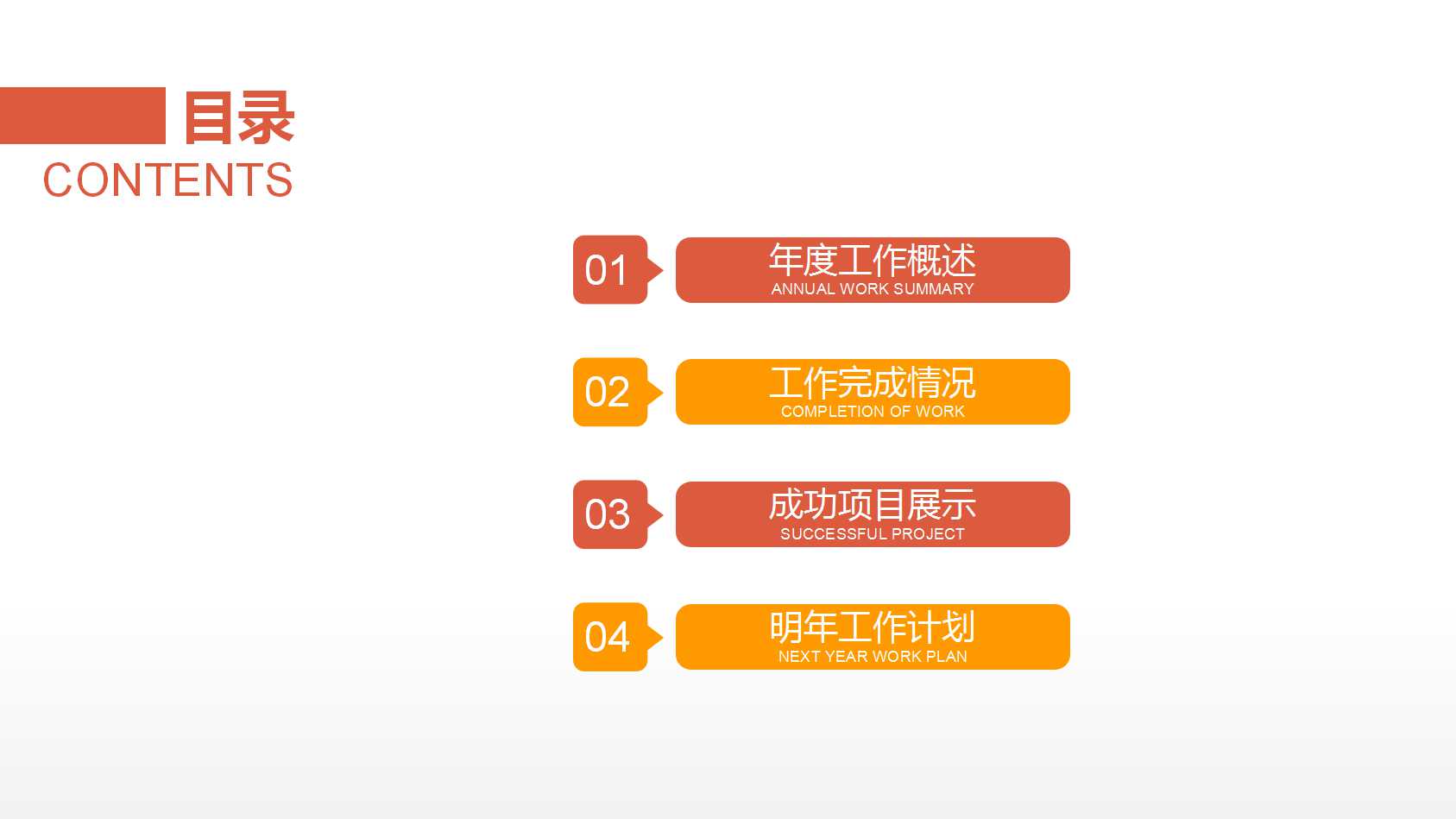 目录
CONTENTS

01
年度工作概述
ANNUAL WORK SUMMARY

02
工作完成情况
COMPLETION OF WORK

03
成功项目展示
SUCCESSFUL PROJECT

04
明年工作计划
NEXT YEAR WORK PLAN